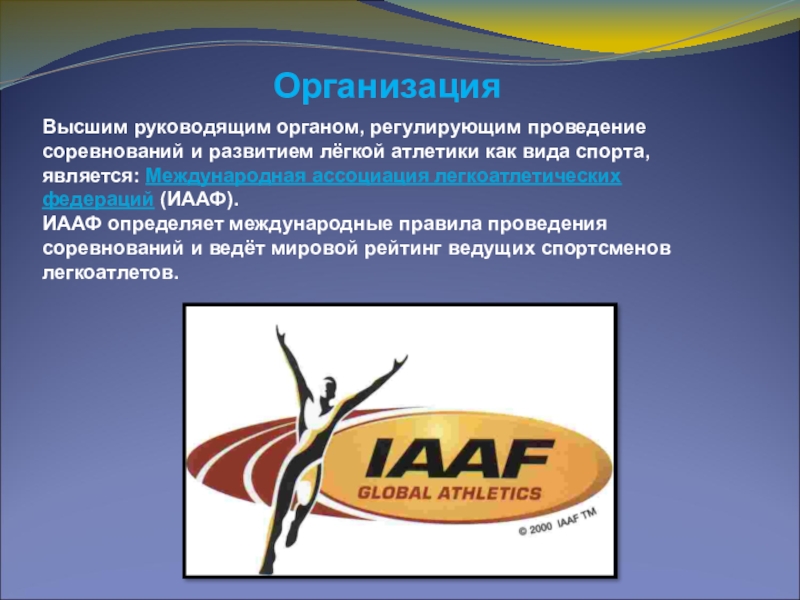 Организация

Высшим руководящим органом, регулирующим проведение соревнований и развитием лёгкой атлетики как вида спорта, является: Международная ассоциация легкоатлетических федераций (ИААФ).
ИААФ определяет международные правила проведения соревнований и ведёт мировой рейтинг ведущих спортсменов легкоатлетов.

IAAF
GLOBAL ATHLETICS
© 2000 IAAF TM